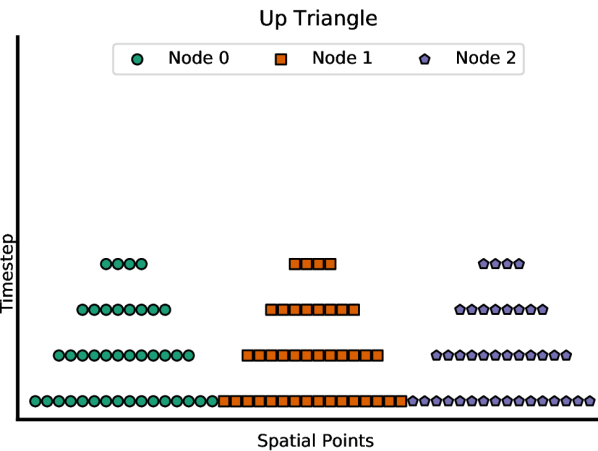 Up Triangle

Node 0
Node 1
Node 2

Timestep

Spatial Points